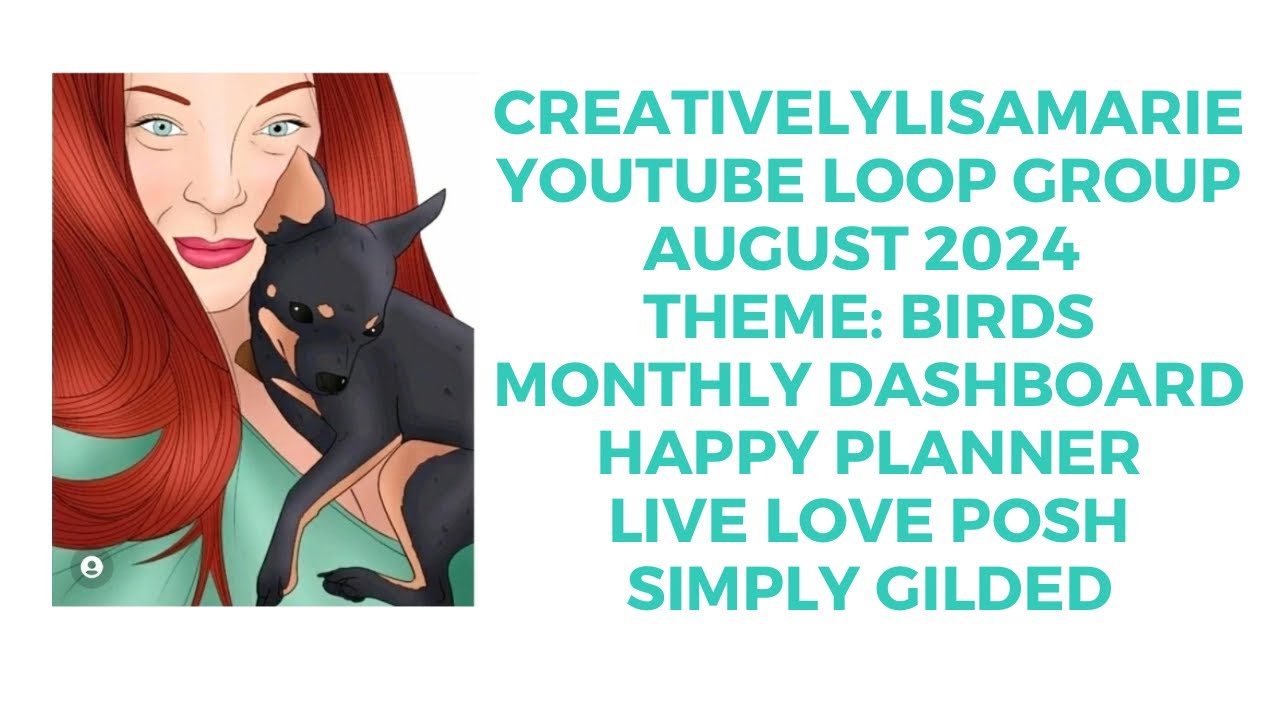 CREATIVELYLISAMARIE
YOUTUBE LOOP GROUP
AUGUST 2024
THEME: BIRDS
MONTHLY DASHBOARD
HAPPY PLANNER
LIVE LOVE POSH
SIMPLY GILDED